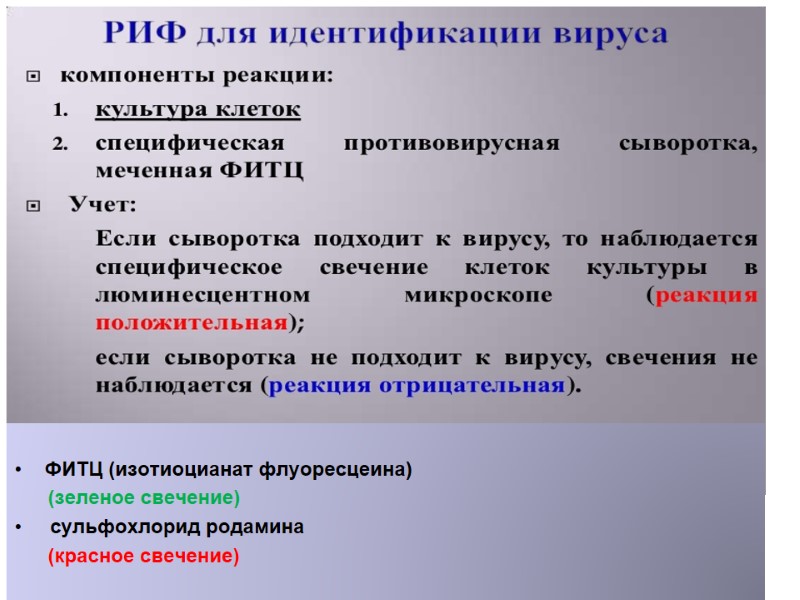 РИФ для идентификации вируса

компоненты реакции:

1. культура клеток
2. специфическая противовирусная сыворотка, меченная ФИТЦ

Учет:

Если сыворотка подходит к вирусу, то наблюдается специфическое свечение клеток культуры в люминесцентном микроскопе (реакция положительная);

если сыворотка не подходит к вирусу, свечения не наблюдается (реакция отрицательная).

• ФИТЦ (изотиоцианат флуоресцеина)
(зеленое свечение)
• сульфохлорид родамина
(красное свечение)